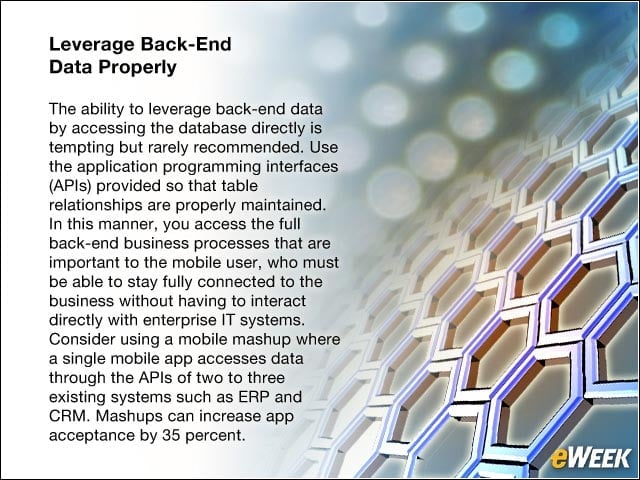 Leverage Back-End Data Properly

The ability to leverage back-end data by accessing the database directly is tempting but rarely recommended. Use the application programming interfaces (APIs) provided so that table relationships are properly maintained. In this manner, you access the full back-end business processes that are important to the mobile user, who must be able to stay fully connected to the business without having to interact directly with enterprise IT systems. Consider using a mobile mashup where a single mobile app accesses data through the APIs of two to three existing systems such as ERP and CRM. Mashups can increase app acceptance by 35 percent.

eWEEK